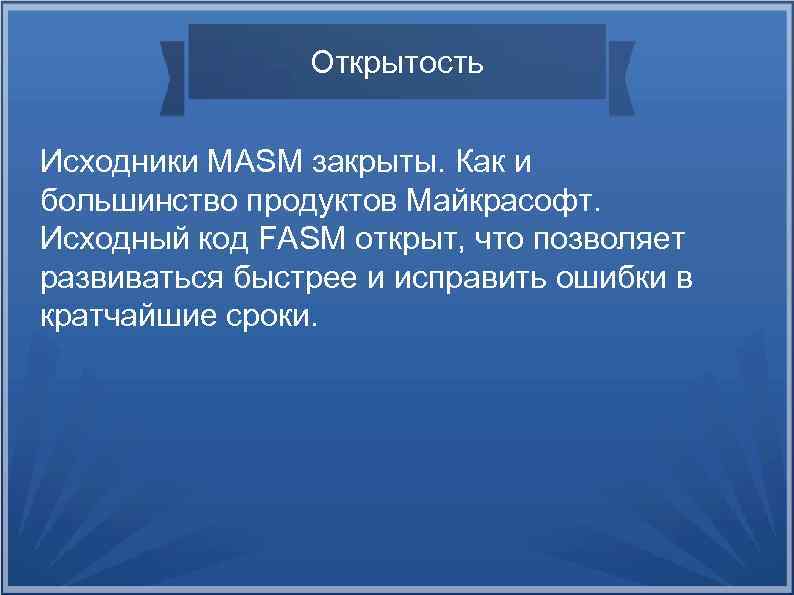 Открытость

Исходники MASM закрыты. Как и большинство продуктов Майкрасофт. Исходный код FASM открыт, что позволяет развиваться быстрее и исправить ошибки в кратчайшие сроки.